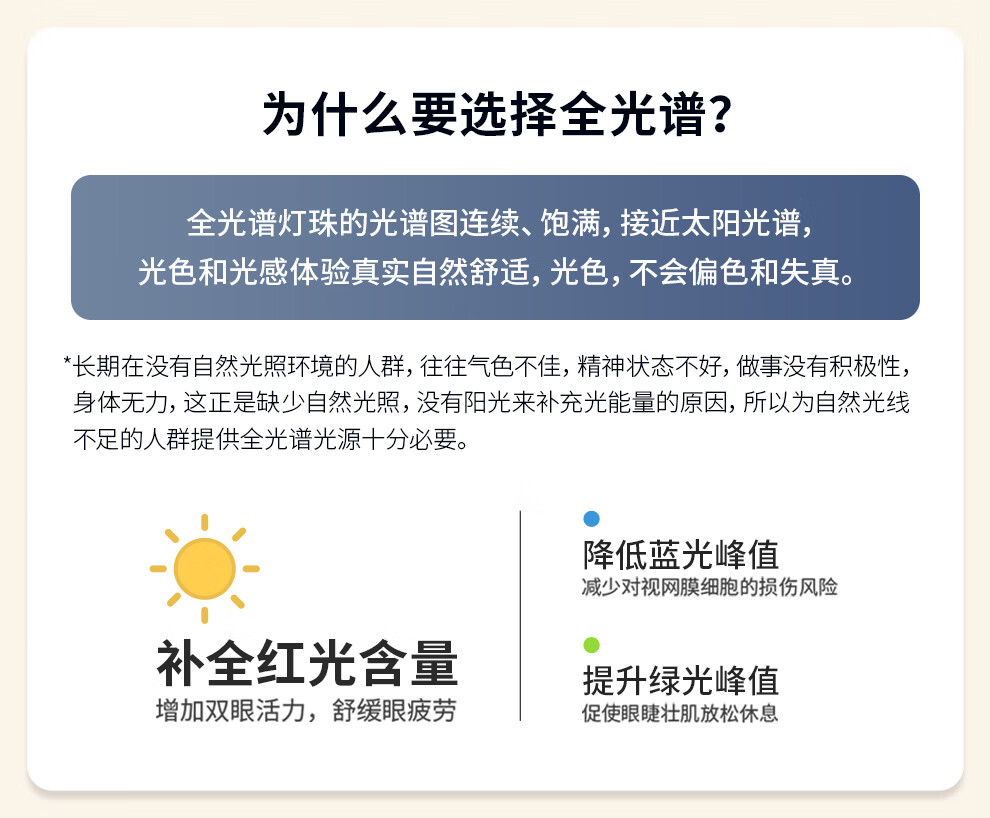 为什么要选择全光谱？

全光谱灯珠的光谱图连续、饱满，接近太阳光谱，
光色和光感体验真实自然舒适，光色，不会偏色和失真。

*长期在没有自然光照环境的人群，往往气色不佳，精神状态不好，做事没有积极性，身体无力，这正是缺少自然光照，没有阳光来补充光能量的原因，所以为自然光线不足的人群提供全光谱光源十分必要。

补全红光含量
增加双眼活力，舒缓眼疲劳

降低蓝光峰值
减少对视网膜细胞的损伤风险

提升绿光峰值
促使眼睫壮肌放松休息